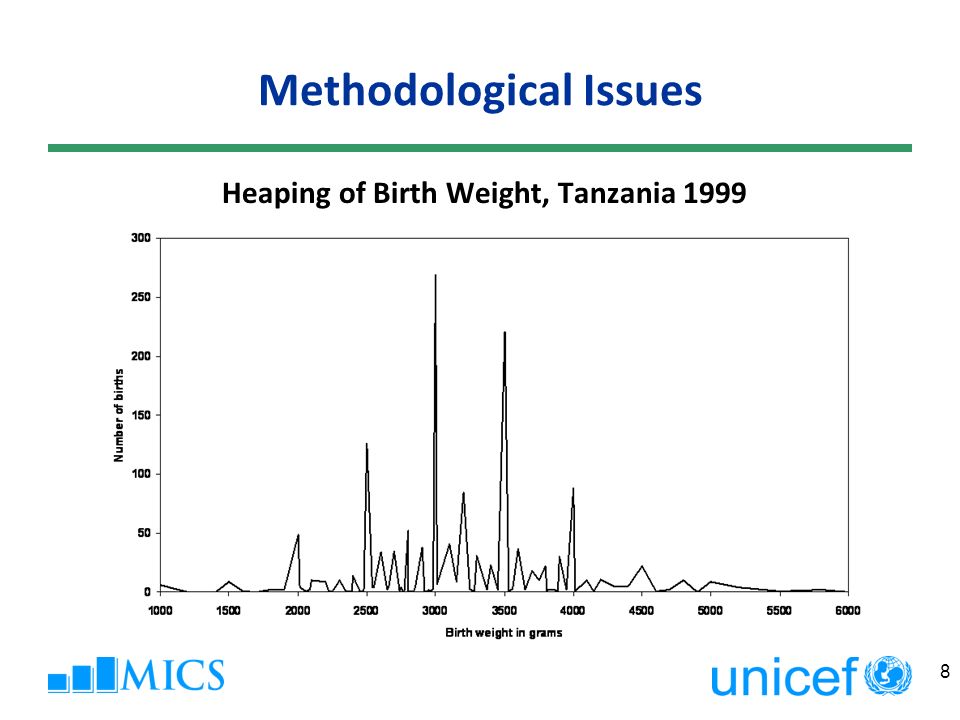 Methodological Issues

Heaping of Birth Weight, Tanzania 1999

300
250
200
150
100
50
0

Number of births

1000 1500 2000 2500 3000 3500 4000 4500 5000 5500 6000

Birth weight in grams

MICS

unicef

8